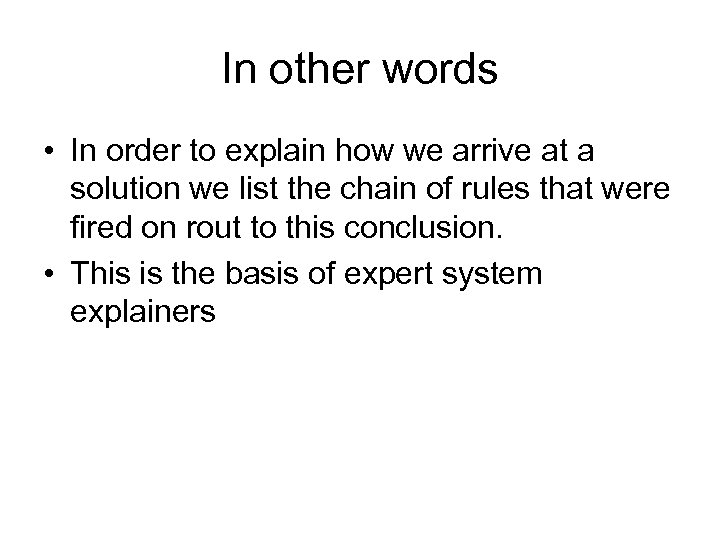 In other words

• In order to explain how we arrive at a solution we list the chain of rules that were fired on rout to this conclusion.
• This is the basis of expert system explainers